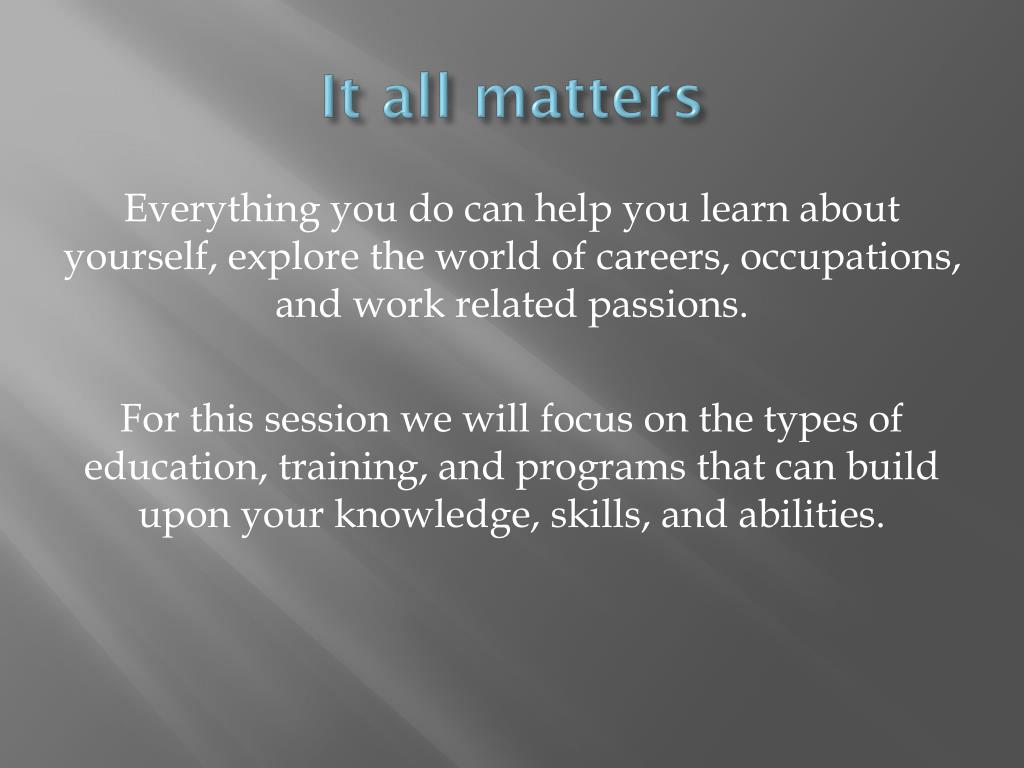 It all matters

Everything you do can help you learn about yourself, explore the world of careers, occupations, and work related passions.

For this session we will focus on the types of education, training, and programs that can build upon your knowledge, skills, and abilities.